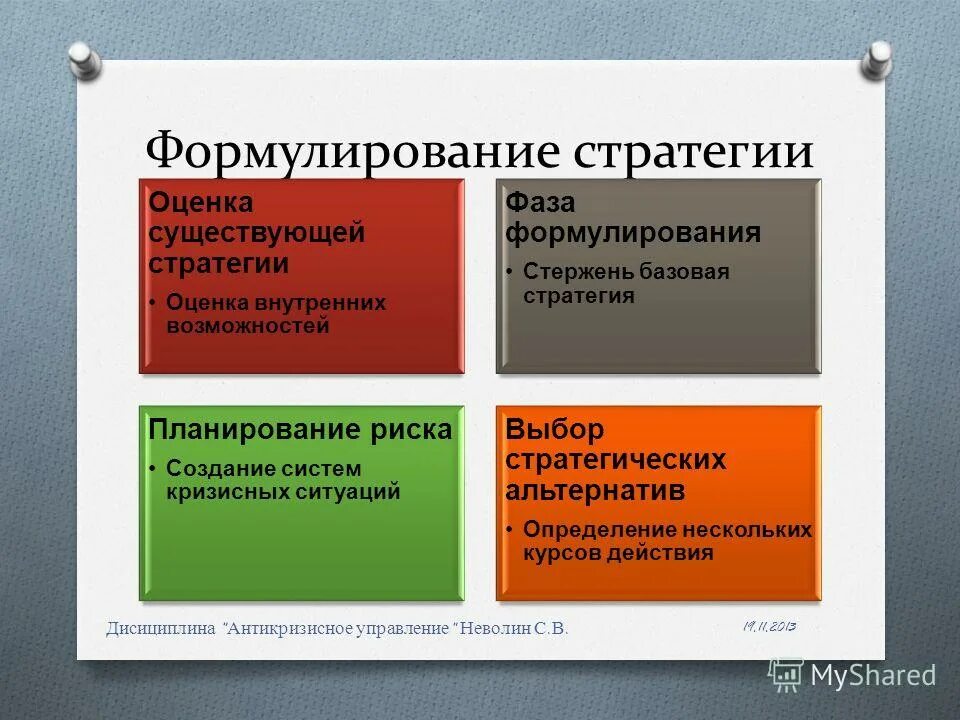 Формулирование стратегии

Оценка существующей стратегии

• Оценка внутренних возможностей

Фаза формулирования

• Стержень базовая стратегия

Планирование риска

• Создание систем кризисных ситуаций

Выбор стратегических альтернатив

• Определение нескольких курсов действия

Дисициплина "Антикризисное управление "Неволин С.В.

19.11.2013

MyShared